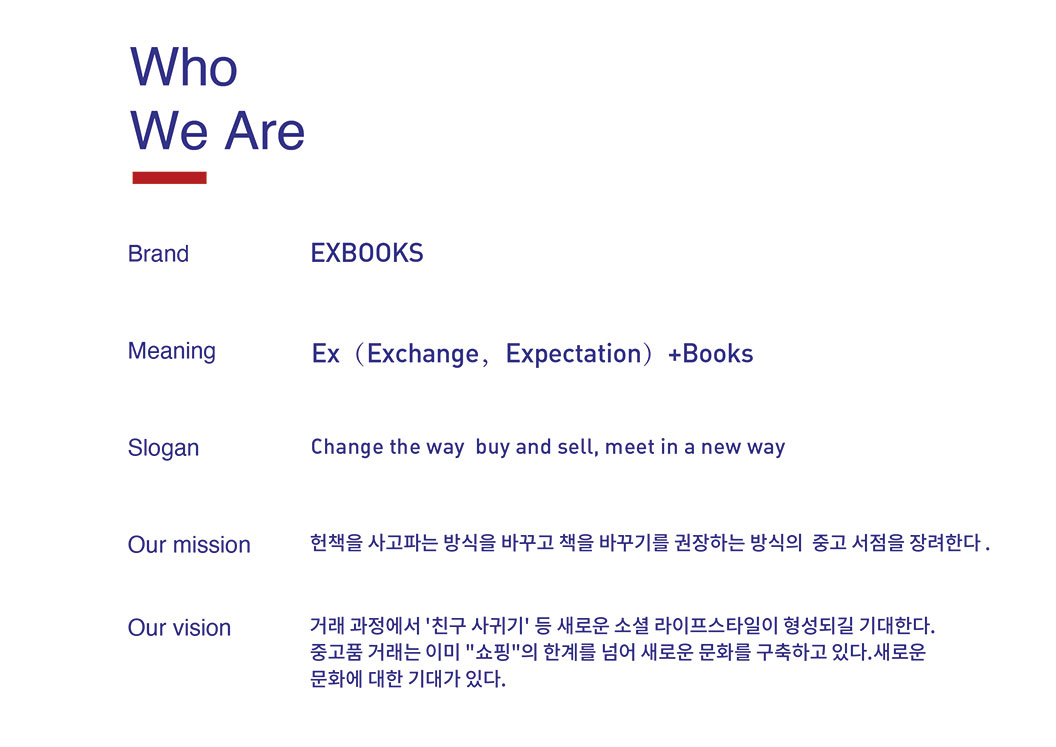 Who
We Are

Brand EXBOOKS

Meaning Ex（Exchange，Expectation）+Books

Slogan Change the way buy and sell, meet in a new way

Our mission 헌책을 사고파는 방식을 바꾸고 책을 바꾸기를 권장하는 방식의 중고 서점을 장려한다 .

Our vision 거래 과정에서 '친구 사귀기' 등 새로운 소셜 라이프스타일이 형성되길 기대한다. 중고품 거래는 이미 "쇼핑"의 한계를 넘어 새로운 문화를 구축하고 있다.새로운 문화에 대한 기대가 있다.